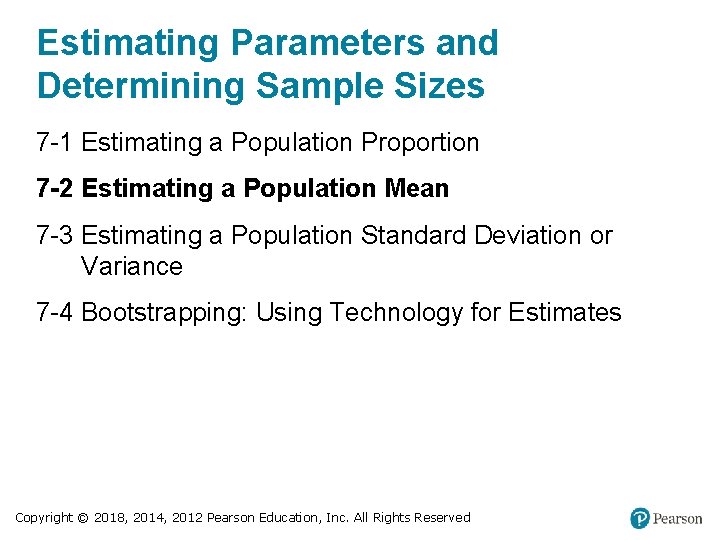 Estimating Parameters and Determining Sample Sizes

7-1 Estimating a Population Proportion

7-2 Estimating a Population Mean

7-3 Estimating a Population Standard Deviation or Variance

7-4 Bootstrapping: Using Technology for Estimates

Copyright © 2018, 2014, 2012 Pearson Education, Inc. All Rights Reserved

Pearson